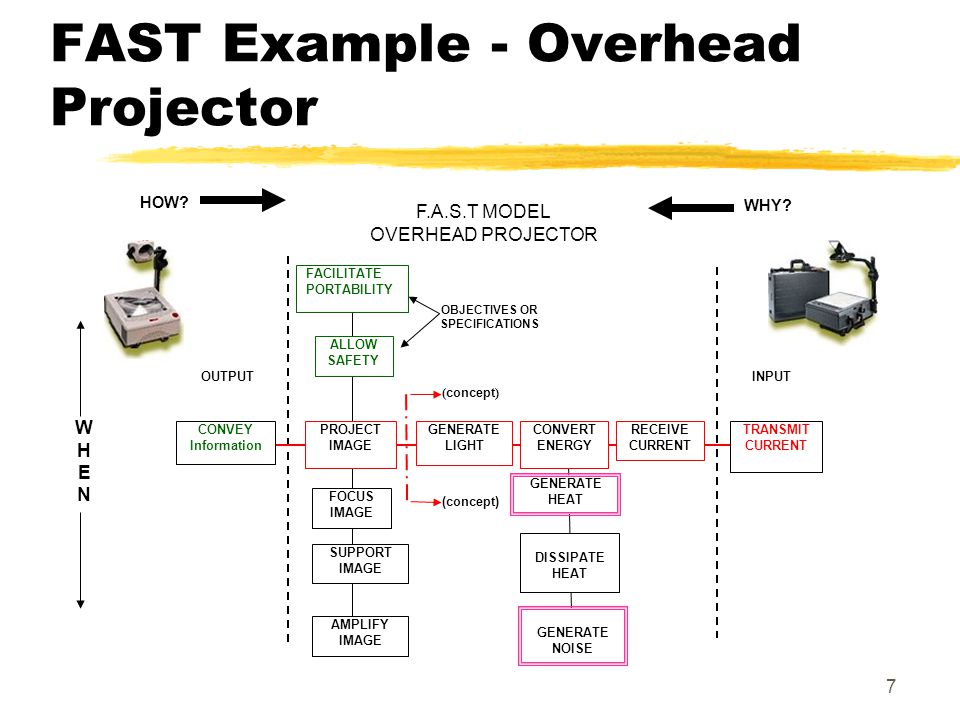 FAST Example - Overhead Projector

HOW?

F.A.S.T MODEL
OVERHEAD PROJECTOR

WHY?

FACILITATE PORTABILITY

OBJECTIVES OR SPECIFICATIONS

ALLOW SAFETY

OUTPUT

INPUT

(concept)

W
H
E
N

CONVEY Information

PROJECT IMAGE

GENERATE LIGHT

CONVERT ENERGY

RECEIVE CURRENT

TRANSMIT CURRENT

FOCUS IMAGE

(concept)

GENERATE HEAT

SUPPORT IMAGE

DISSIPATE HEAT

AMPLIFY IMAGE

GENERATE NOISE

7